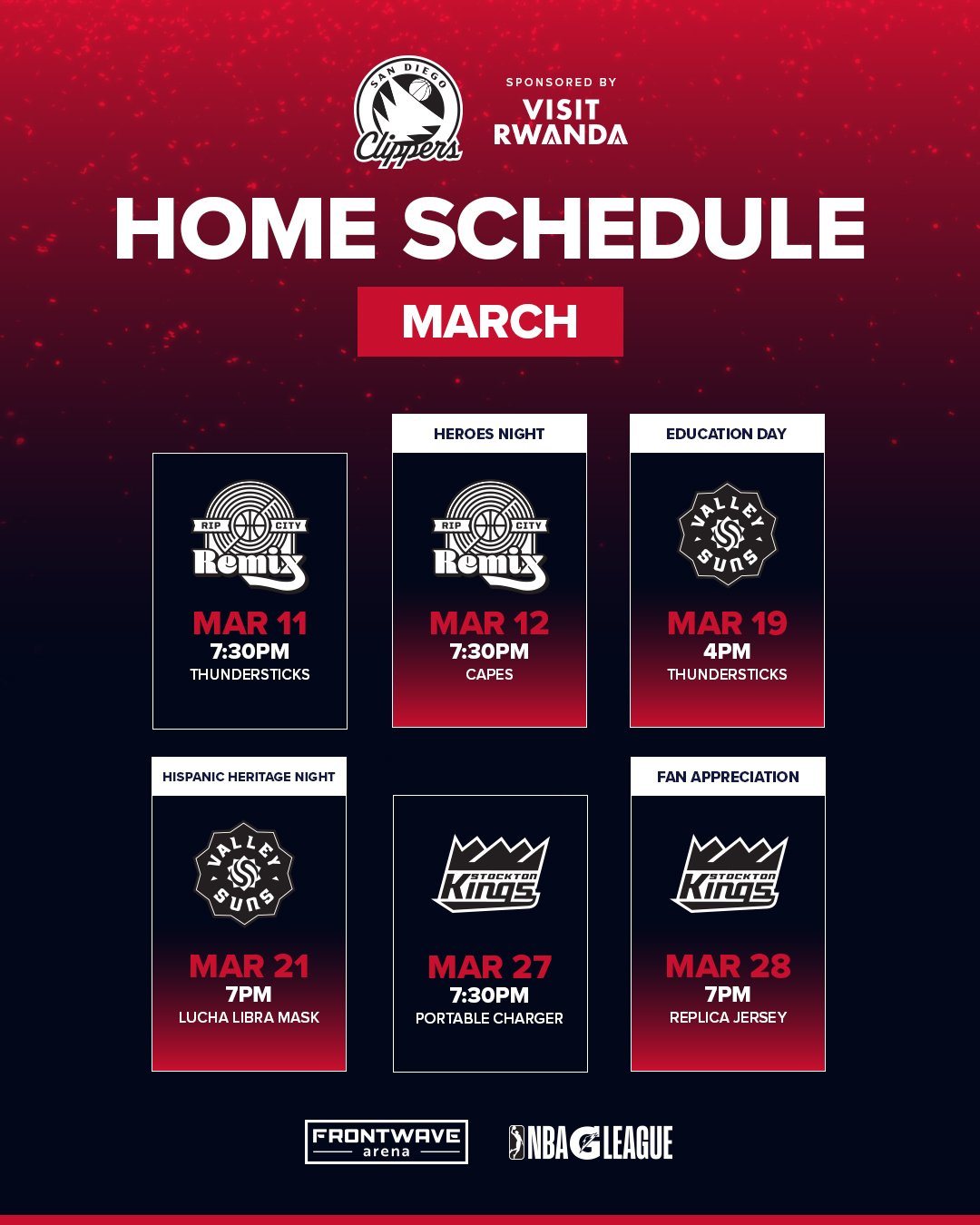 SAN DIEGO Clippers

SPONSORED BY
VISIT RWANDA

HOME SCHEDULE

MARCH

RIP CITY Remix
MAR 11
7:30PM
THUNDERSTICKS

HEROES NIGHT
RIP CITY Remix
MAR 12
7:30PM
CAPES

EDUCATION DAY
VALLEY SUNS
MAR 19
4PM
THUNDERSTICKS

HISPANIC HERITAGE NIGHT
VALLEY SUNS
MAR 21
7PM
LUCHA LIBRA MASK

STOCKTON Kings
MAR 27
7:30PM
PORTABLE CHARGER

FAN APPRECIATION
STOCKTON Kings
MAR 28
7PM
REPLICA JERSEY

FRONTWAVE arena

NBA G LEAGUE